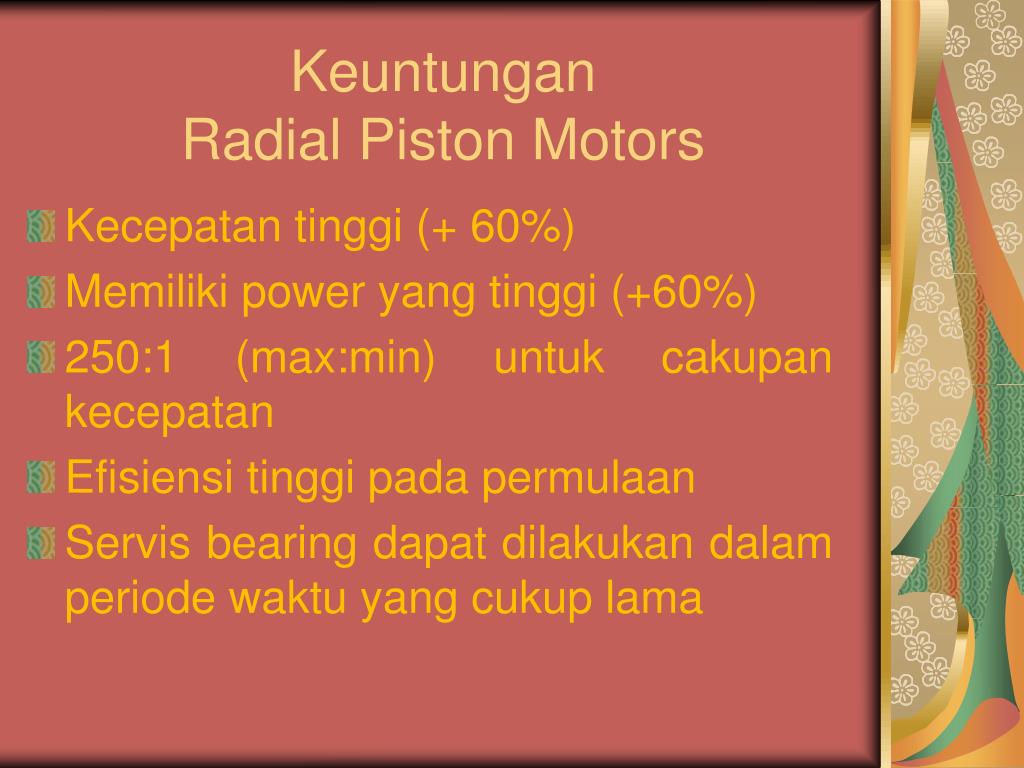 Keuntungan
Radial Piston Motors

Kecepatan tinggi (+ 60%)
Memiliki power yang tinggi (+60%)
250:1 (max:min) untuk cakupan kecepatan
Efisiensi tinggi pada permulaan
Servis bearing dapat dilakukan dalam periode waktu yang cukup lama